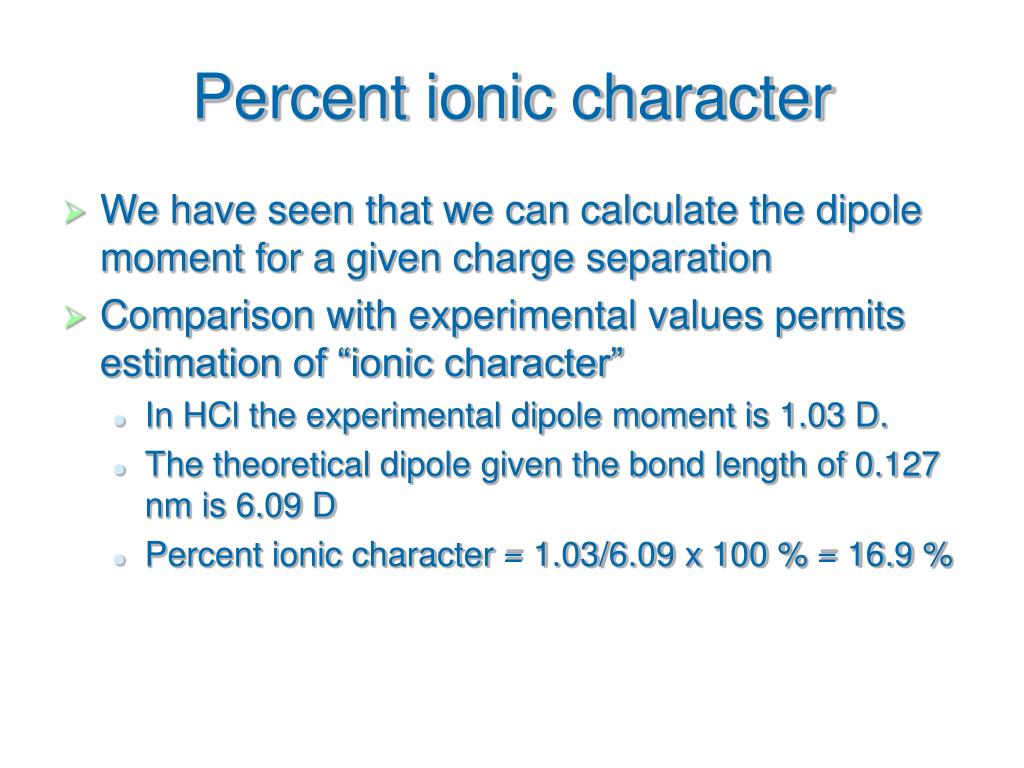 Percent ionic character

We have seen that we can calculate the dipole moment for a given charge separation

Comparison with experimental values permits estimation of “ionic character”

In HCl the experimental dipole moment is 1.03 D.

The theoretical dipole given the bond length of 0.127 nm is 6.09 D

Percent ionic character = 1.03/6.09 x 100 % = 16.9 %